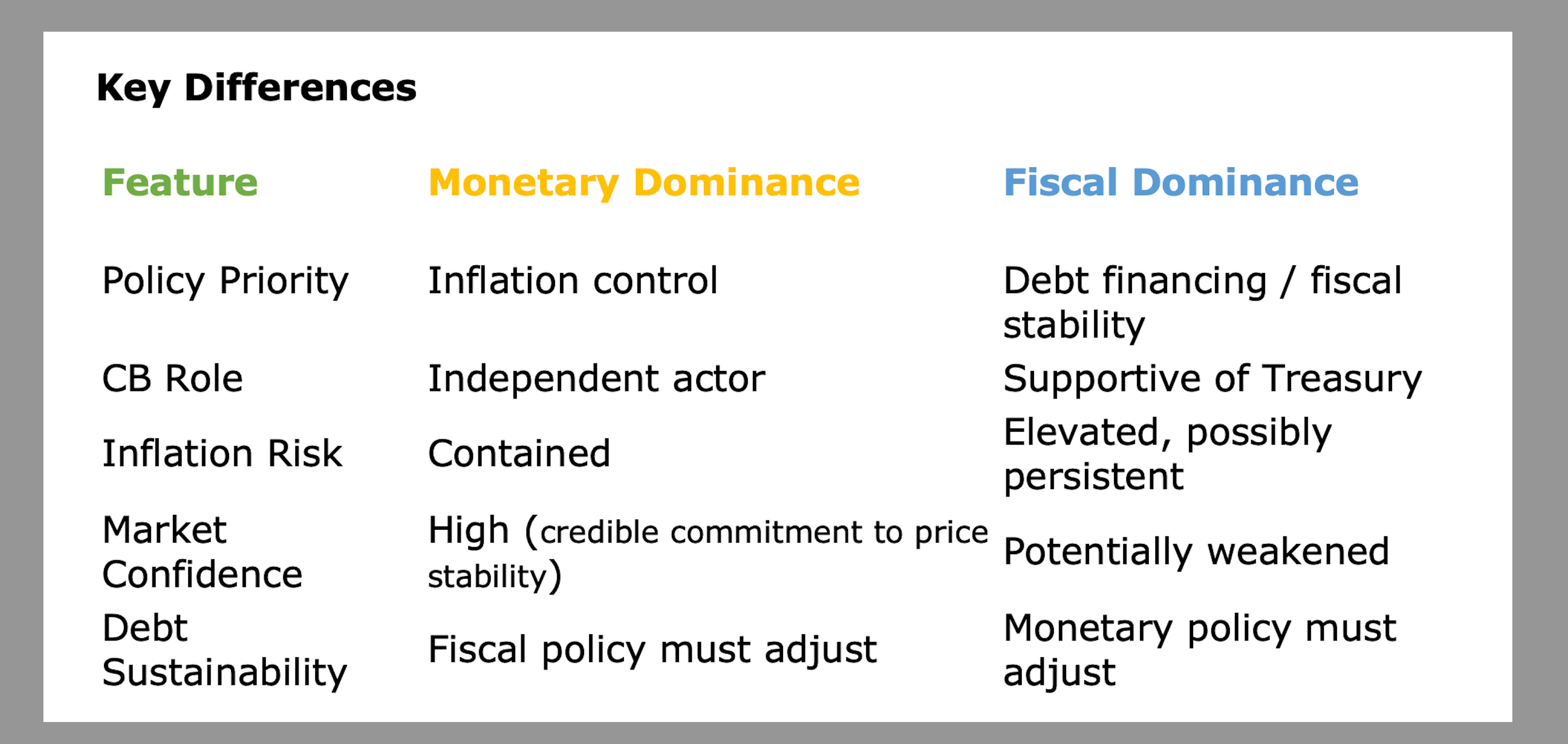 Key Differences

| Feature | Monetary Dominance | Fiscal Dominance |
|---|---|---|
| Policy Priority | Inflation control | Debt financing / fiscal stability |
| CB Role | Independent actor | Supportive of Treasury |
| Inflation Risk | Contained | Elevated, possibly persistent |
| Market Confidence | High (credible commitment to price stability) | Potentially weakened |
| Debt Sustainability | Fiscal policy must adjust | Monetary policy must adjust |